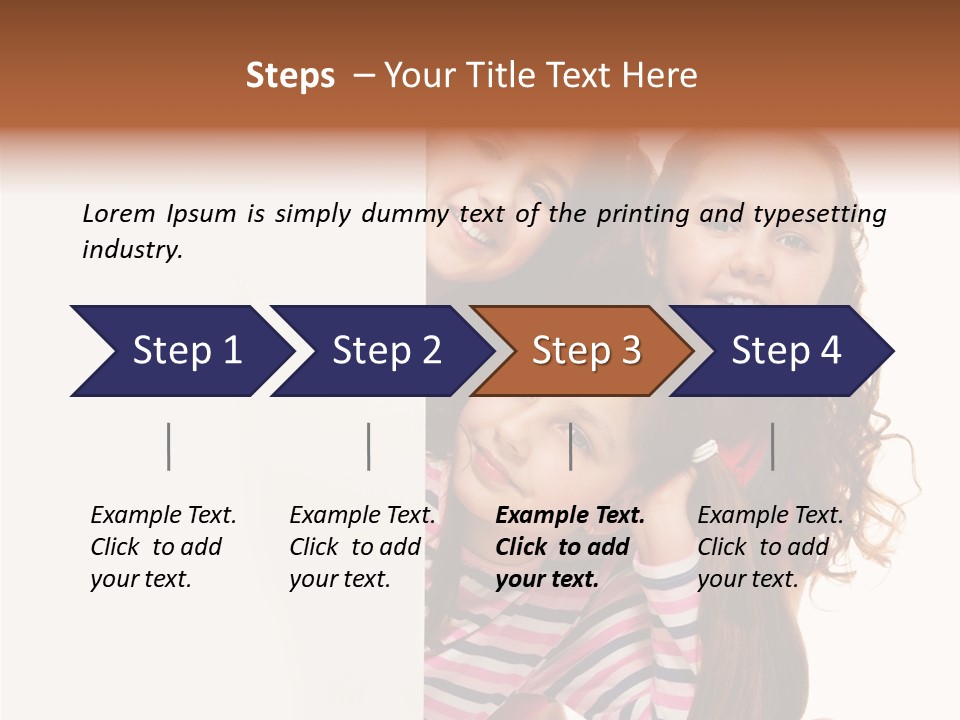 Steps – Your Title Text Here

Lorem Ipsum is simply dummy text of the printing and typesetting industry.

Step 1

Step 2

Step 3

Step 4

Example Text. Click to add your text.

Example Text. Click to add your text.

Example Text. Click to add your text.

Example Text. Click to add your text.